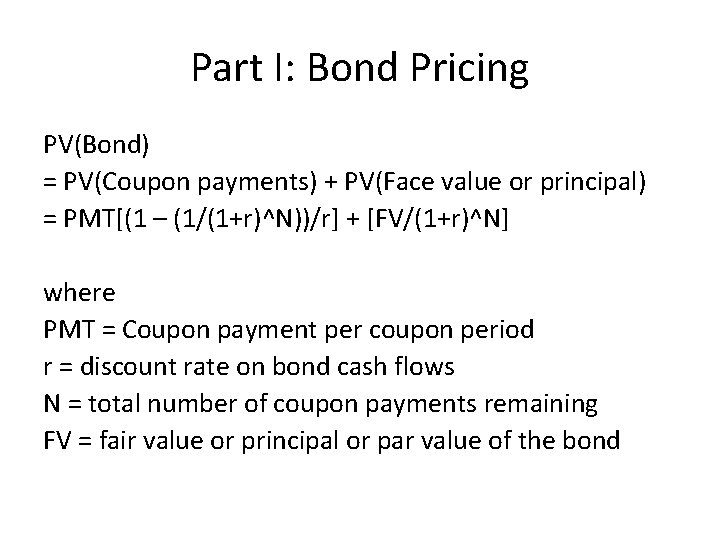 Part I: Bond Pricing

PV(Bond)
= PV(Coupon payments) + PV(Face value or principal)
= PMT[(1 – (1/(1+r)^N))/r] + [FV/(1+r)^N]

where
PMT = Coupon payment per coupon period
r = discount rate on bond cash flows
N = total number of coupon payments remaining
FV = fair value or principal or par value of the bond